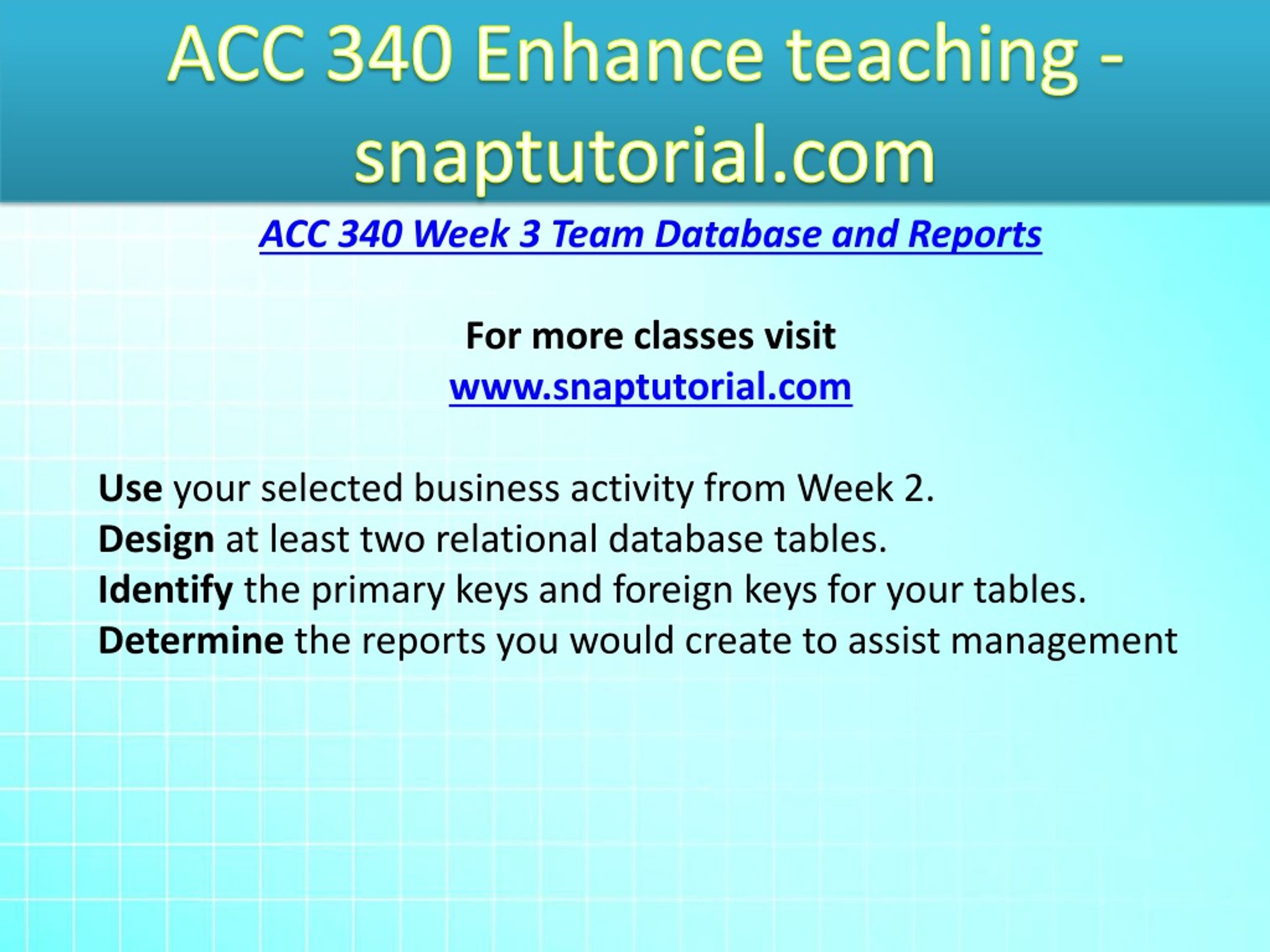 ACC 340 Enhance teaching - snaptutorial.com

ACC 340 Week 3 Team Database and Reports

For more classes visit
www.snaptutorial.com

Use your selected business activity from Week 2.
Design at least two relational database tables.
Identify the primary keys and foreign keys for your tables.
Determine the reports you would create to assist management